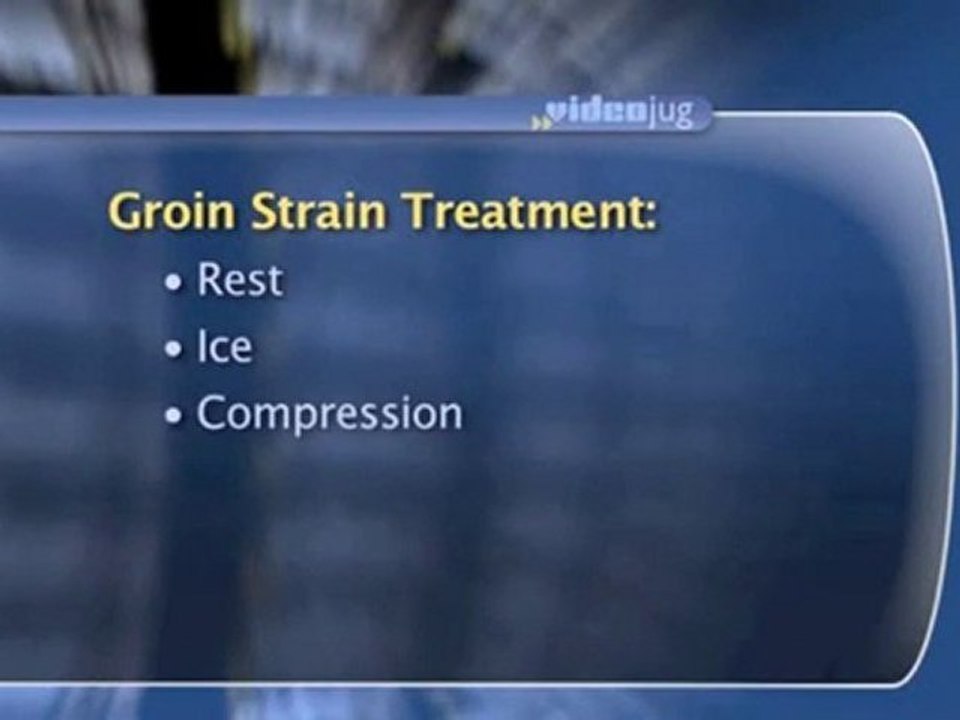 videojug

Groin Strain Treatment:

• Rest
• Ice
• Compression